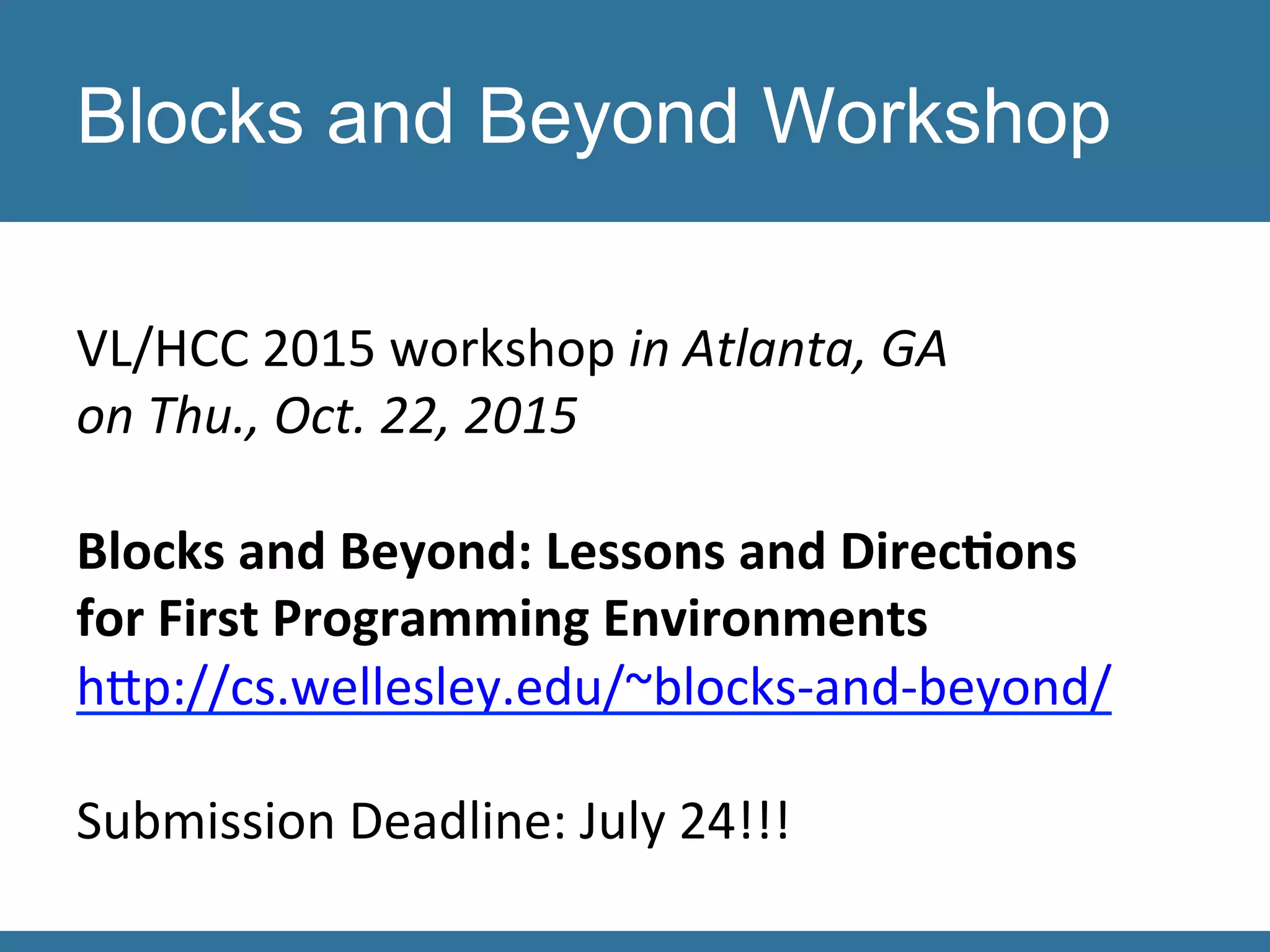 Blocks and Beyond Workshop

VL/HCC 2015 workshop in Atlanta, GA
on Thu., Oct. 22, 2015

Blocks and Beyond: Lessons and Directions for First Programming Environments
http://cs.wellesley.edu/~blocks-and-beyond/

Submission Deadline: July 24!!!